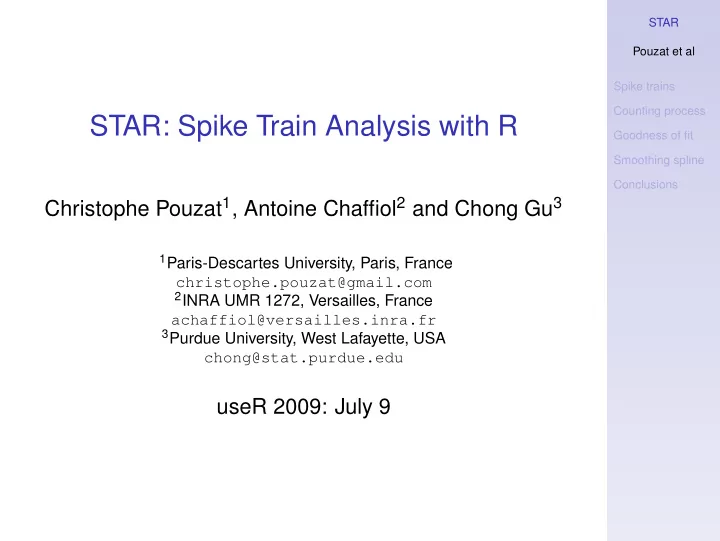 STAR: Spike Train Analysis with R

Christophe Pouzat$^1$, Antoine Chaffiol$^2$ and Chong Gu$^3$

$^1$Paris-Descartes University, Paris, France
christophe.pouzat@gmail.com
$^2$INRA UMR 1272, Versailles, France
achaffiol@versailles.inra.fr
$^3$Purdue University, West Lafayette, USA
chong@stat.purdue.edu

useR 2009: July 9

STAR

Pouzat et al

Spike trains
Counting process
Goodness of fit
Smoothing spline
Conclusions